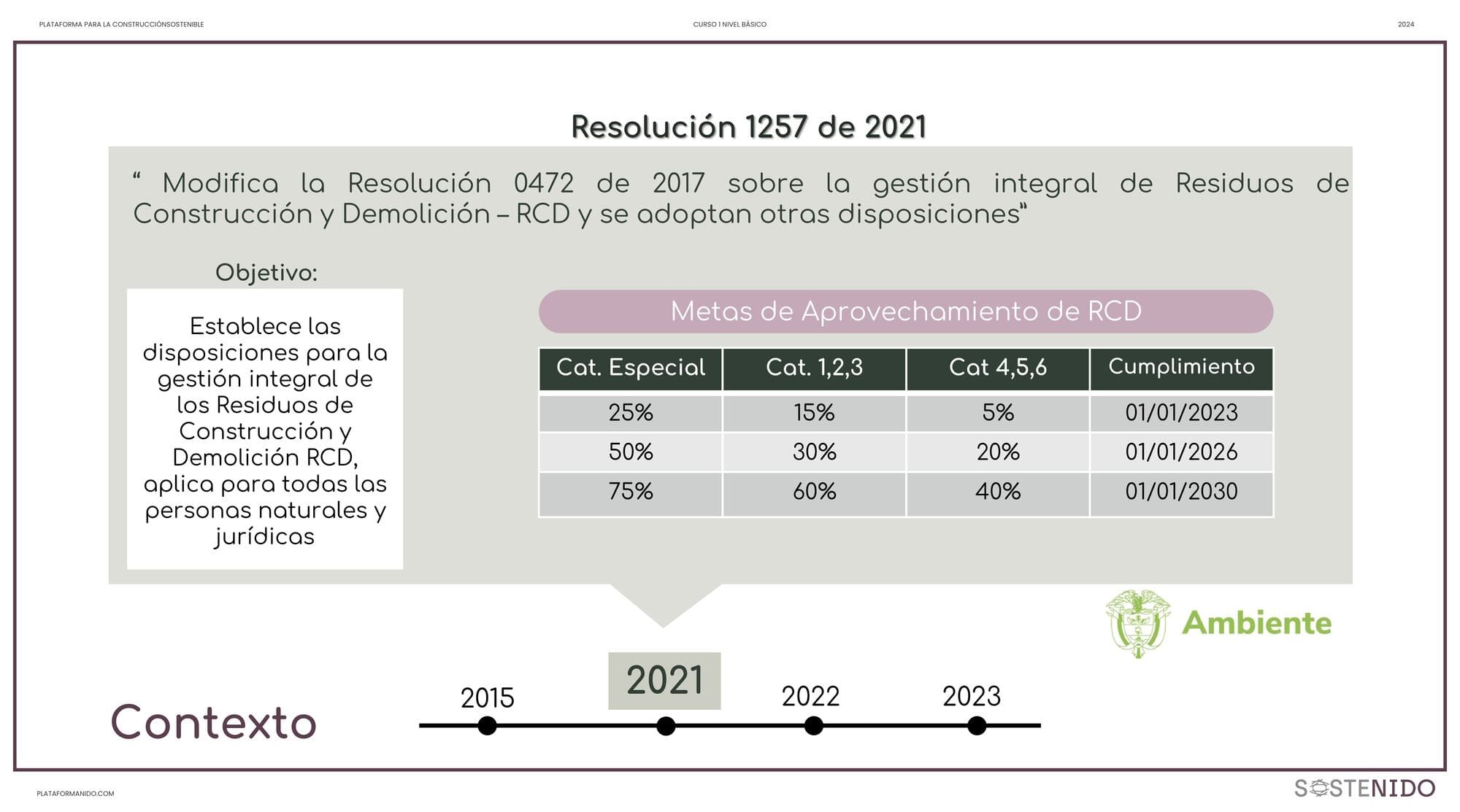 PLATAFORMA PARA LA CONSTRUCCIÓNSOSTENIBLE

CURSO 1 NIVEL BÁSICO

2024

Resolución 1257 de 2021

“ Modifica la Resolución 0472 de 2017 sobre la gestión integral de Residuos de Construcción y Demolición – RCD y se adoptan otras disposiciones”

Objetivo:

Establece las disposiciones para la gestión integral de los Residuos de Construcción y Demolición RCD, aplica para todas las personas naturales y jurídicas

Metas de Aprovechamiento de RCD

| Cat. Especial | Cat. 1,2,3 | Cat 4,5,6 | Cumplimiento |
|---|---|---|---|
| 25% | 15% | 5% | 01/01/2023 |
| 50% | 30% | 20% | 01/01/2026 |
| 75% | 60% | 40% | 01/01/2030 |

Ambiente

Contexto

2015

2021

2022

2023

PLATAFORMANIDO.COM

SOSTENIDO